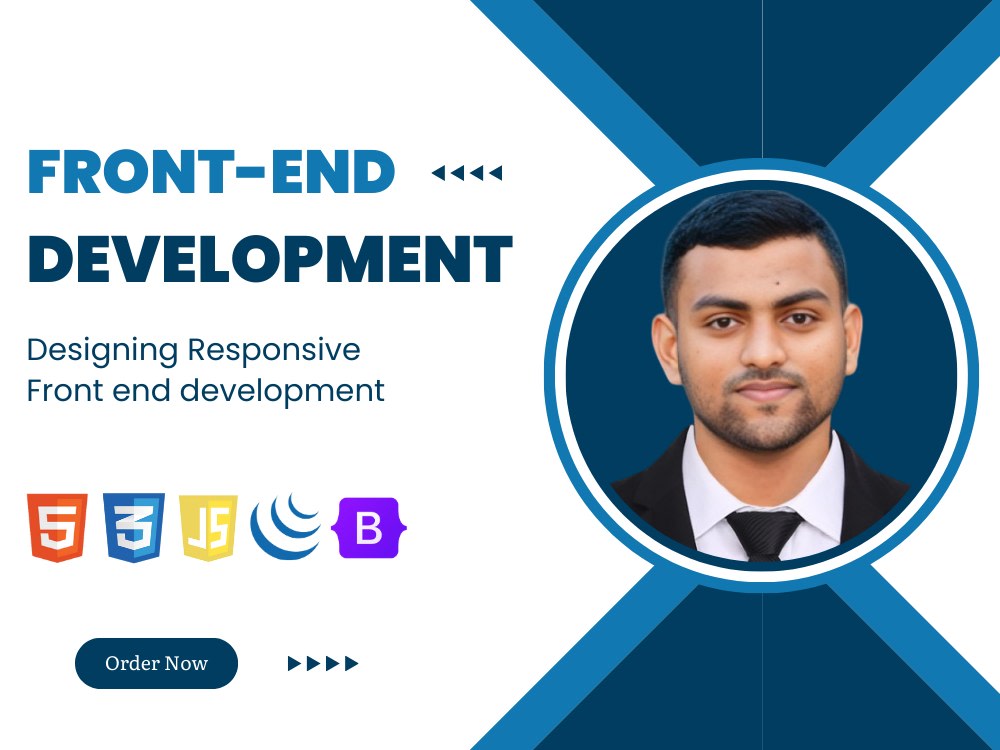 FRONT-END
DEVELOPMENT

Designing Responsive
Front end development

5 3 JS B

Order Now